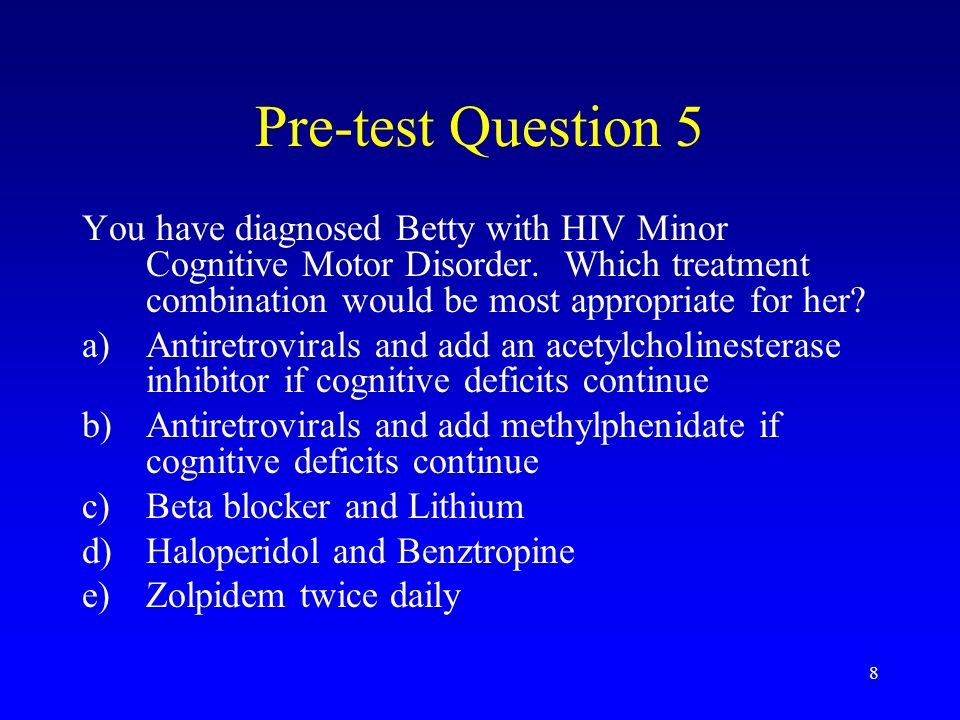 Pre-test Question 5

You have diagnosed Betty with HIV Minor Cognitive Motor Disorder. Which treatment combination would be most appropriate for her?

a) Antiretrovirals and add an acetylcholinesterase inhibitor if cognitive deficits continue
b) Antiretrovirals and add methylphenidate if cognitive deficits continue
c) Beta blocker and Lithium
d) Haloperidol and Benztropine
e) Zolpidem twice daily

8